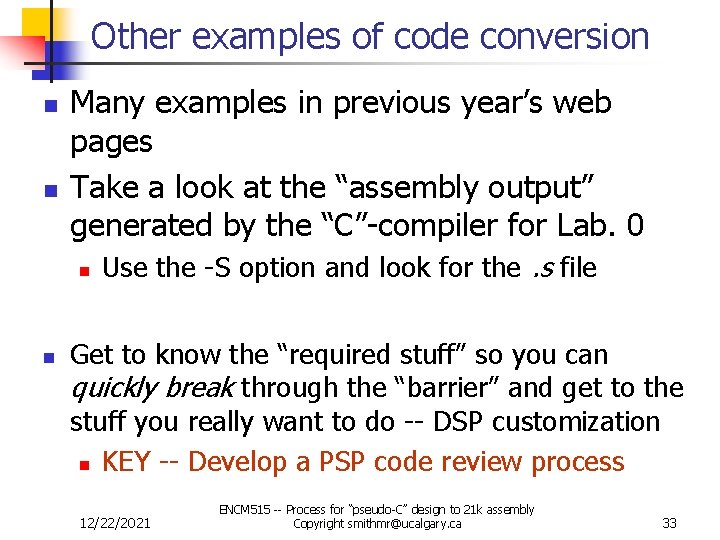 Other examples of code conversion

Many examples in previous year's web pages

Take a look at the "assembly output" generated by the "C"-compiler for Lab. 0

Use the -S option and look for the .s file

Get to know the "required stuff" so you can quickly break through the "barrier" and get to the stuff you really want to do -- DSP customization

KEY -- Develop a PSP code review process

12/22/2021

ENCM515 -- Process for "pseudo-C" design to 21k assembly
Copyright smithmr@ucalgary.ca

33